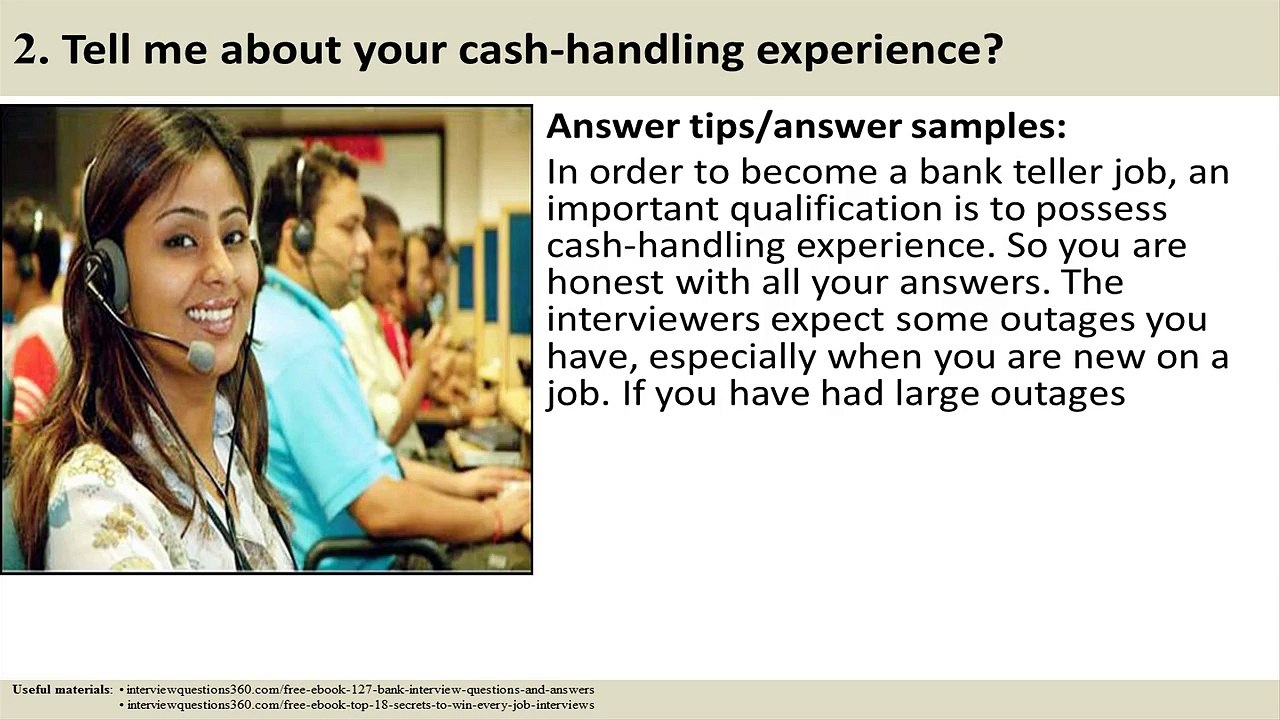 2. Tell me about your cash-handling experience?

Answer tips/answer samples:
In order to become a bank teller job, an important qualification is to possess cash-handling experience. So you are honest with all your answers. The interviewers expect some outages you have, especially when you are new on a job. If you have had large outages

Useful materials: • interviewquestions360.com/free-ebook-127-bank-interview-questions-and-answers
• interviewquestions360.com/free-ebook-top-18-secrets-to-win-every-job-interviews